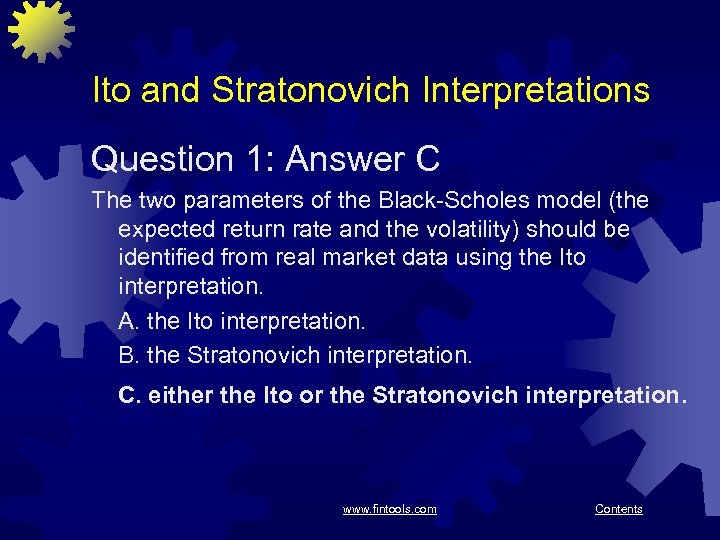 Ito and Stratonovich Interpretations

Question 1: Answer C

The two parameters of the Black-Scholes model (the expected return rate and the volatility) should be identified from real market data using the Ito interpretation.

A. the Ito interpretation.

B. the Stratonovich interpretation.

C. either the Ito or the Stratonovich interpretation.

www.fintools.com Contents